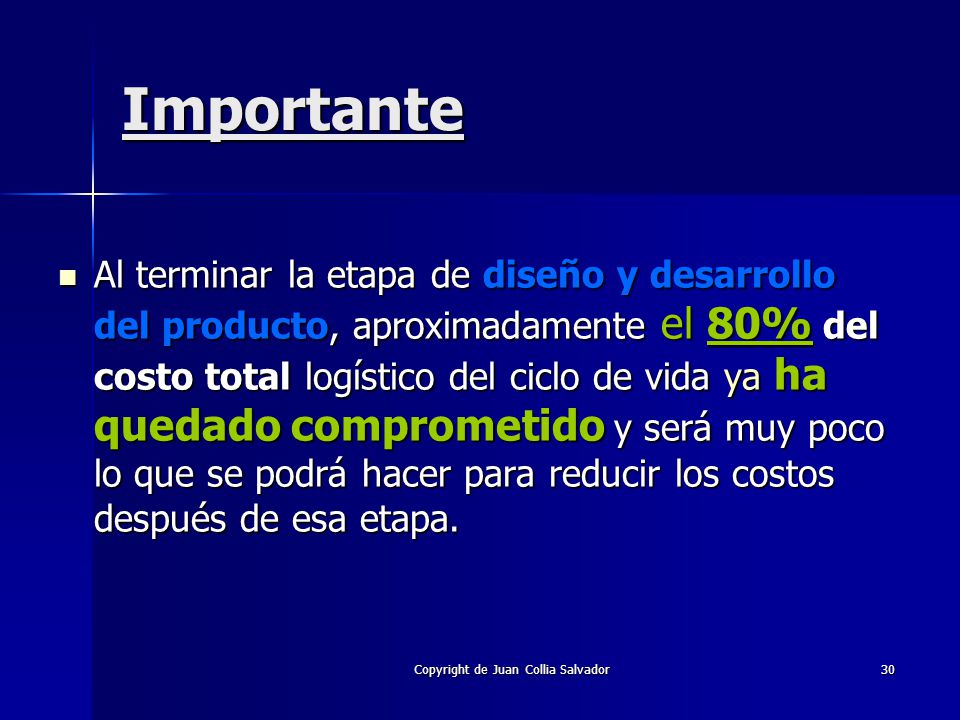 Importante

Al terminar la etapa de diseño y desarrollo del producto, aproximadamente el 80% del costo total logístico del ciclo de vida ya ha quedado comprometido y será muy poco lo que se podrá hacer para reducir los costos después de esa etapa.

Copyright de Juan Collia Salvador

30